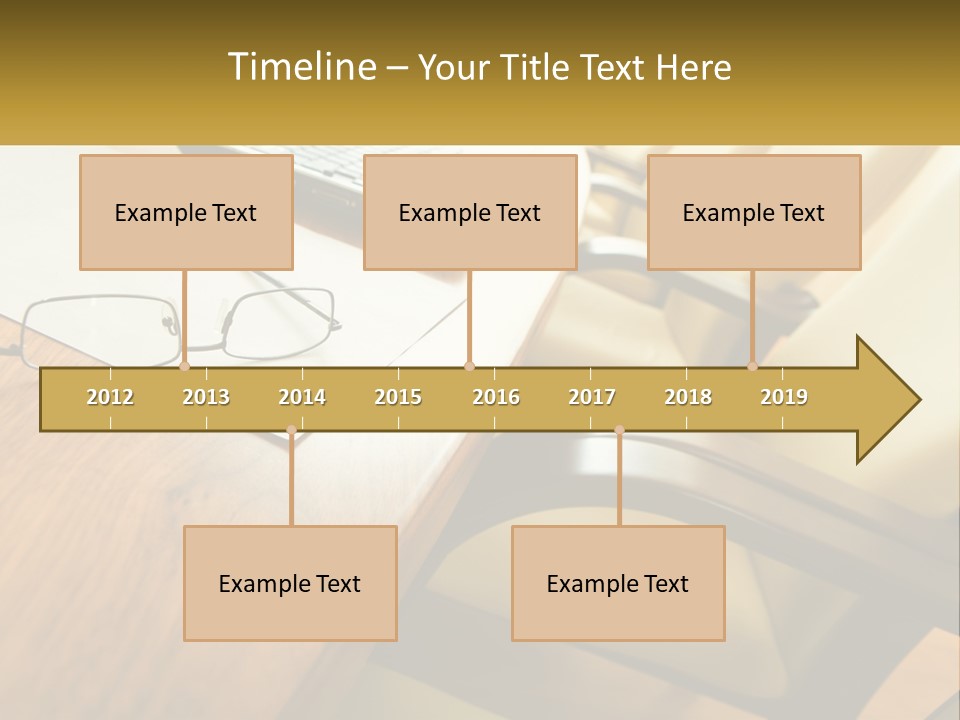 Timeline – Your Title Text Here

Example Text

Example Text

Example Text

2012 2013 2014 2015 2016 2017 2018 2019

Example Text

Example Text